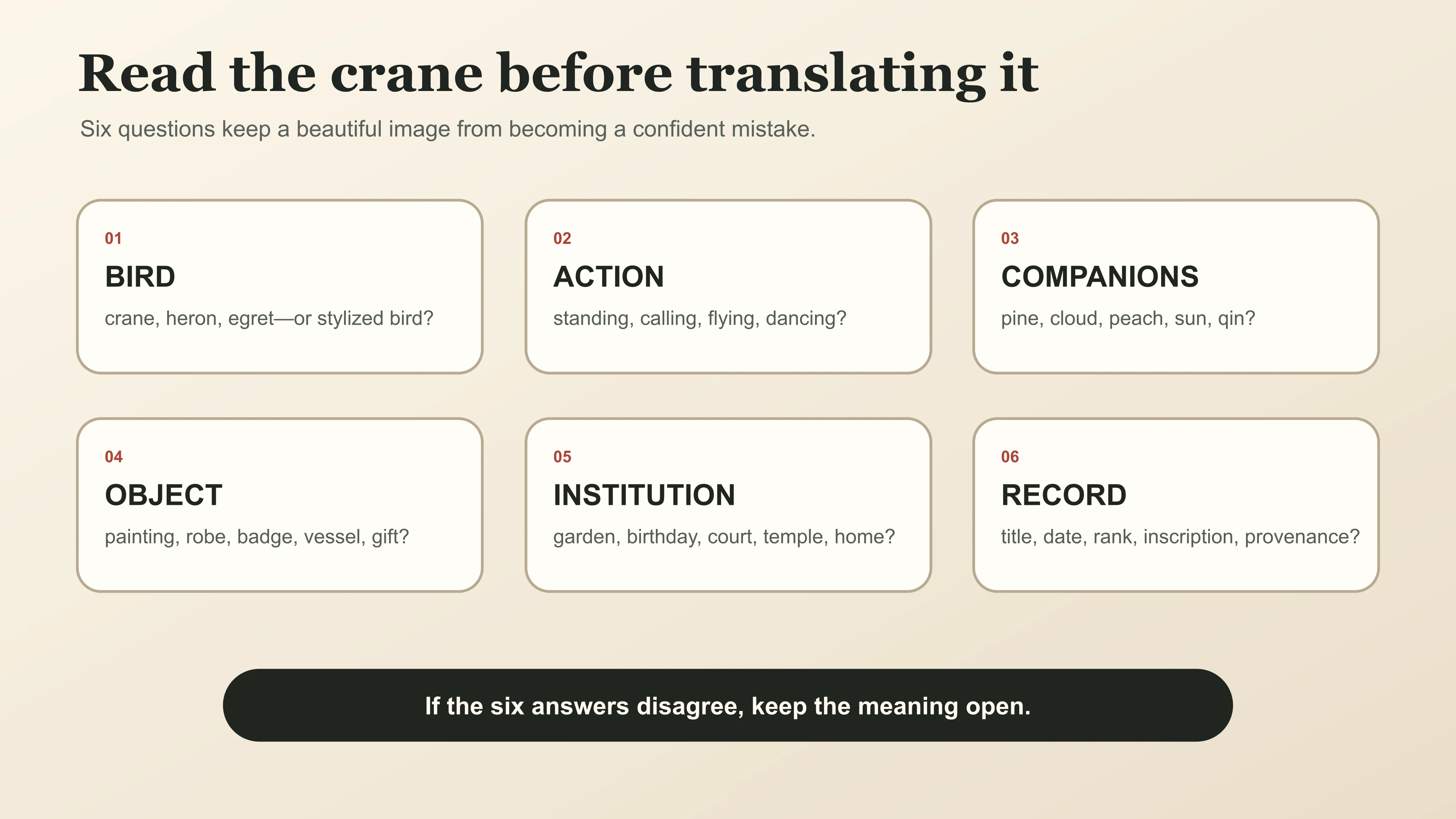 Read the crane before translating it

Six questions keep a beautiful image from becoming a confident mistake.

01

BIRD

crane, heron, egret—or stylized bird?

02

ACTION

standing, calling, flying, dancing?

03

COMPANIONS

pine, cloud, peach, sun, qin?

04

OBJECT

painting, robe, badge, vessel, gift?

05

INSTITUTION

garden, birthday, court, temple, home?

06

RECORD

title, date, rank, inscription, provenance?

If the six answers disagree, keep the meaning open.